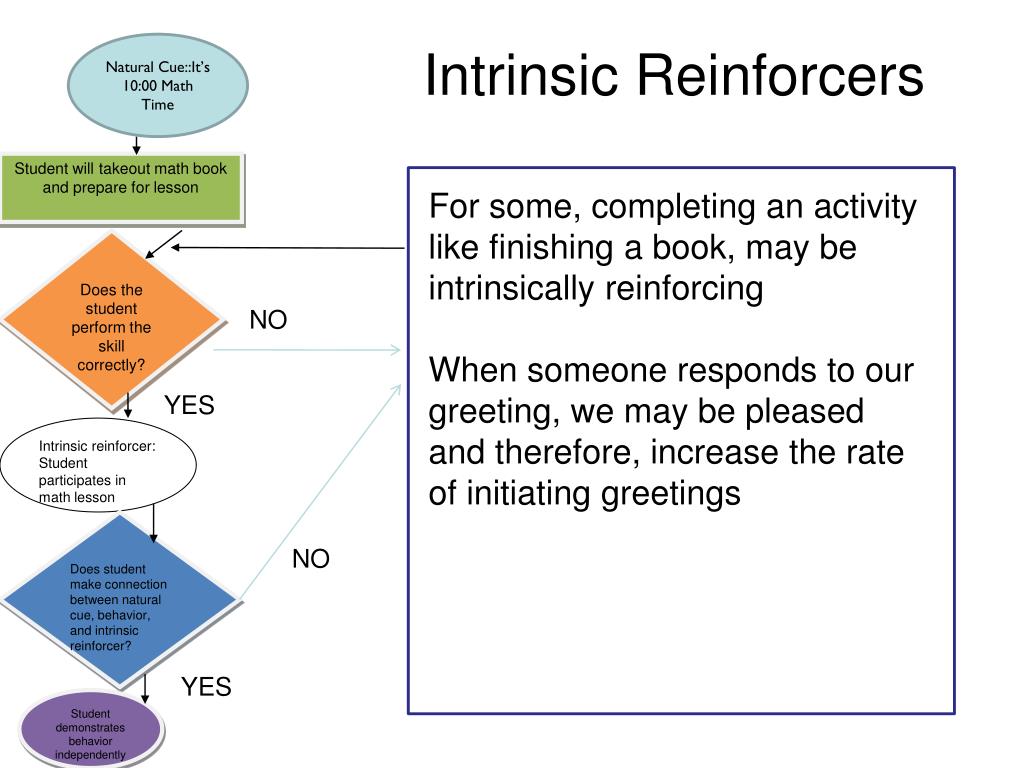 Intrinsic Reinforcers

Natural Cue::It's 10:00 Math Time

Student will takeout math book and prepare for lesson

Does the student perform the skill correctly?

NO

YES

Intrinsic reinforcer: Student participates in math lesson

Does student make connection between natural cue, behavior, and intrinsic reinforcer?

NO

YES

Student demonstrates behavior independently

For some, completing an activity like finishing a book, may be intrinsically reinforcing

When someone responds to our greeting, we may be pleased and therefore, increase the rate of initiating greetings